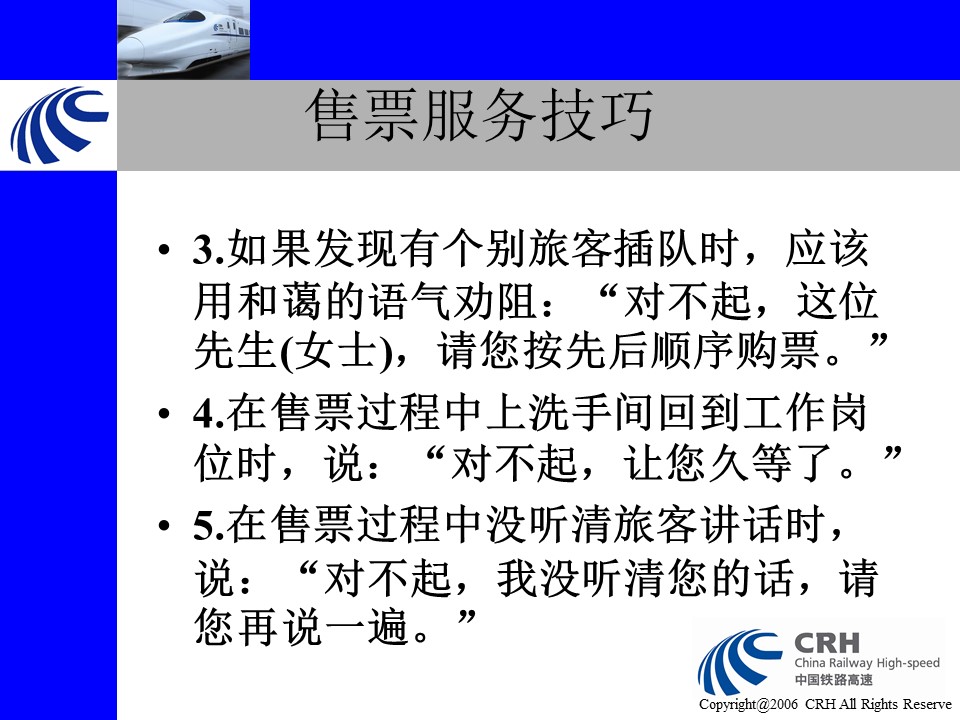 售票服务技巧

• 3.如果发现有个别旅客插队时，应该用和蔼的语气劝阻：“对不起，这位先生(女士)，请您按先后顺序购票。”

• 4.在售票过程中上洗手间回到工作岗位时，说：“对不起，让您久等了。”

• 5.在售票过程中没听清旅客讲话时，说：“对不起，我没听清您的话，请您再说一遍。”

CRH
China Railway High-speed
中国铁路高速

Copyright@2006 CRH All Rights Reserve